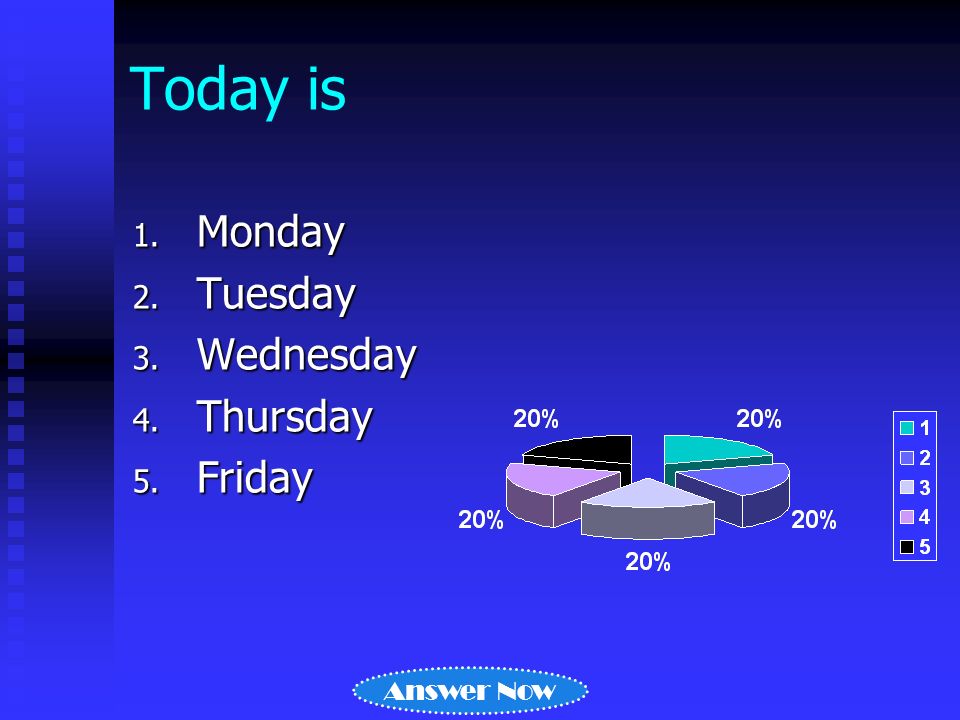 Today is

1. Monday
2. Tuesday
3. Wednesday
4. Thursday
5. Friday

20%
20%
20%
20%
20%

1
2
3
4
5

Answer Now